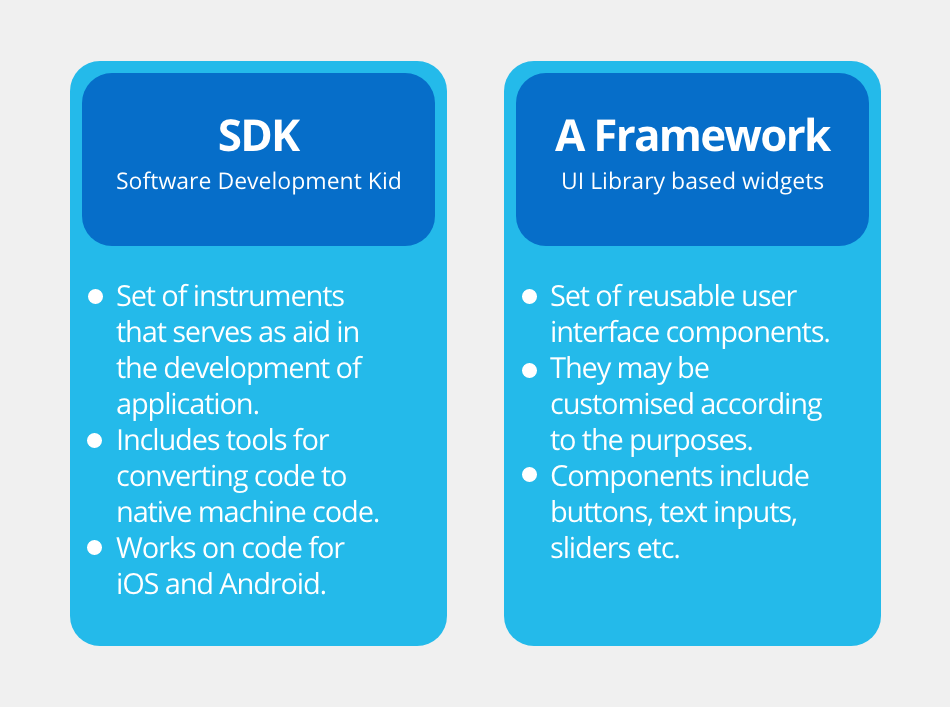 SDK
Software Development Kid

- Set of instruments that serves as aid in the development of application.
- Includes tools for converting code to native machine code.
- Works on code for iOS and Android.

A Framework
UI Library based widgets

- Set of reusable user interface components.
- They may be customised according to the purposes.
- Components include buttons, text inputs, sliders etc.